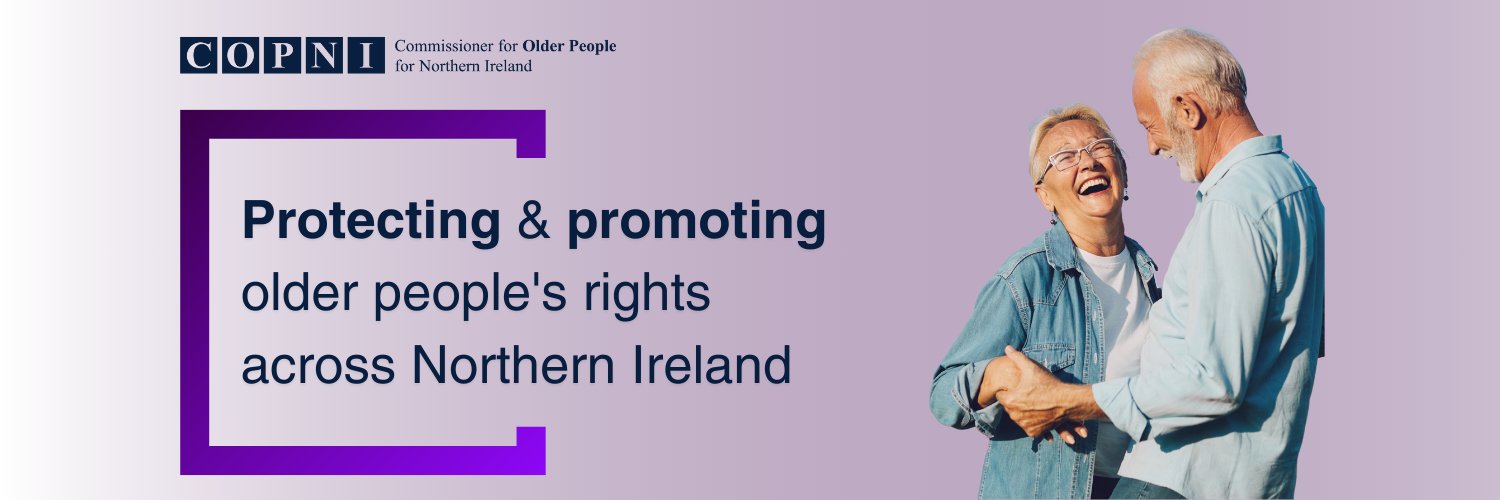 COPNI Commissioner for Older People for Northern Ireland

Protecting & promoting older people's rights across Northern Ireland